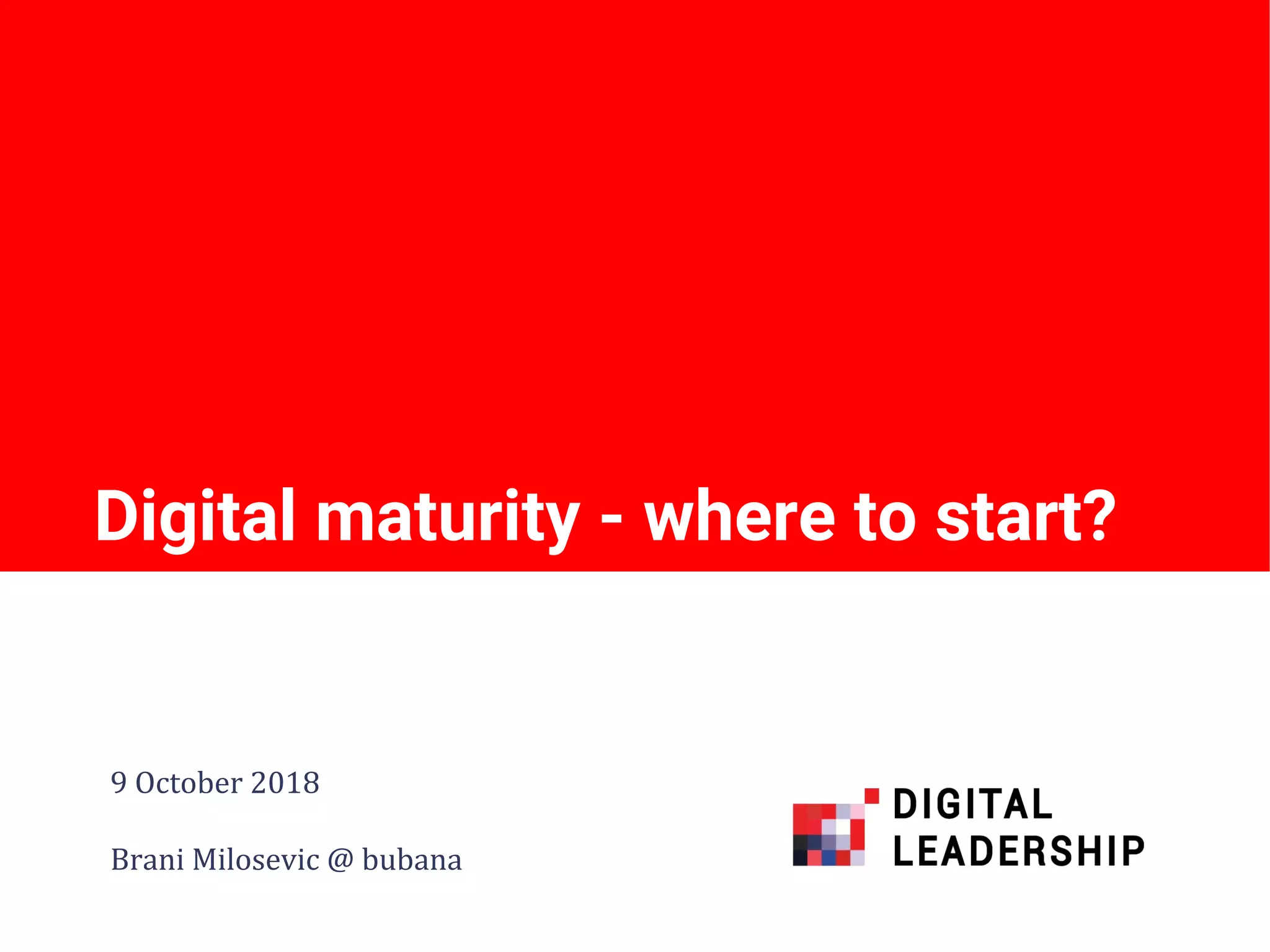 Digital maturity - where to start?

9 October 2018

Brani Milosevic @ bubana

DIGITAL LEADERSHIP